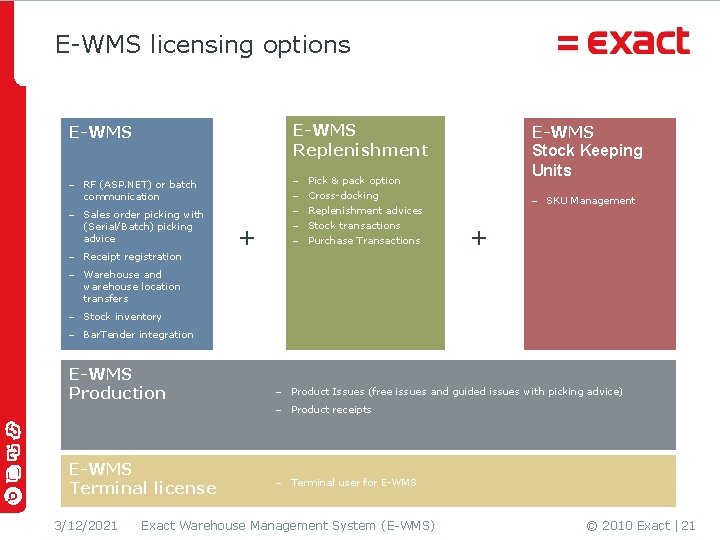 E-WMS licensing options

= exact

E-WMS

– RF (ASP.NET) or batch communication
– Sales order picking with (Serial/Batch) picking advice
– Receipt registration
– Warehouse and warehouse location transfers
– Stock inventory
– BarTender integration

+

E-WMS Replenishment

– Pick & pack option
– Cross-docking
– Replenishment advices
– Stock transactions
– Purchase Transactions

+

E-WMS Stock Keeping Units

– SKU Management

E-WMS Production

– Product Issues (free issues and guided issues with picking advice)
– Product receipts

E-WMS Terminal license

– Terminal user for E-WMS

3/12/2021 Exact Warehouse Management System (E-WMS) © 2010 Exact | 21